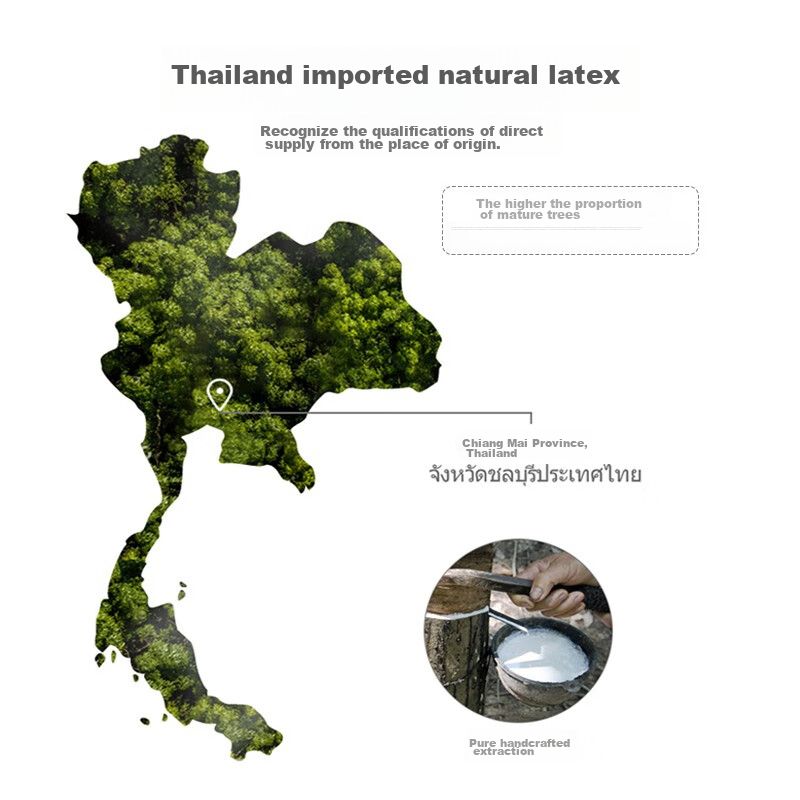 Thailand imported natural latex

Recognize the qualifications of direct supply from the place of origin.

The higher the proportion of mature trees

Chiang Mai Province, Thailand
จังหวัดชลบุรีประเทศไทย

Pure handcrafted extraction